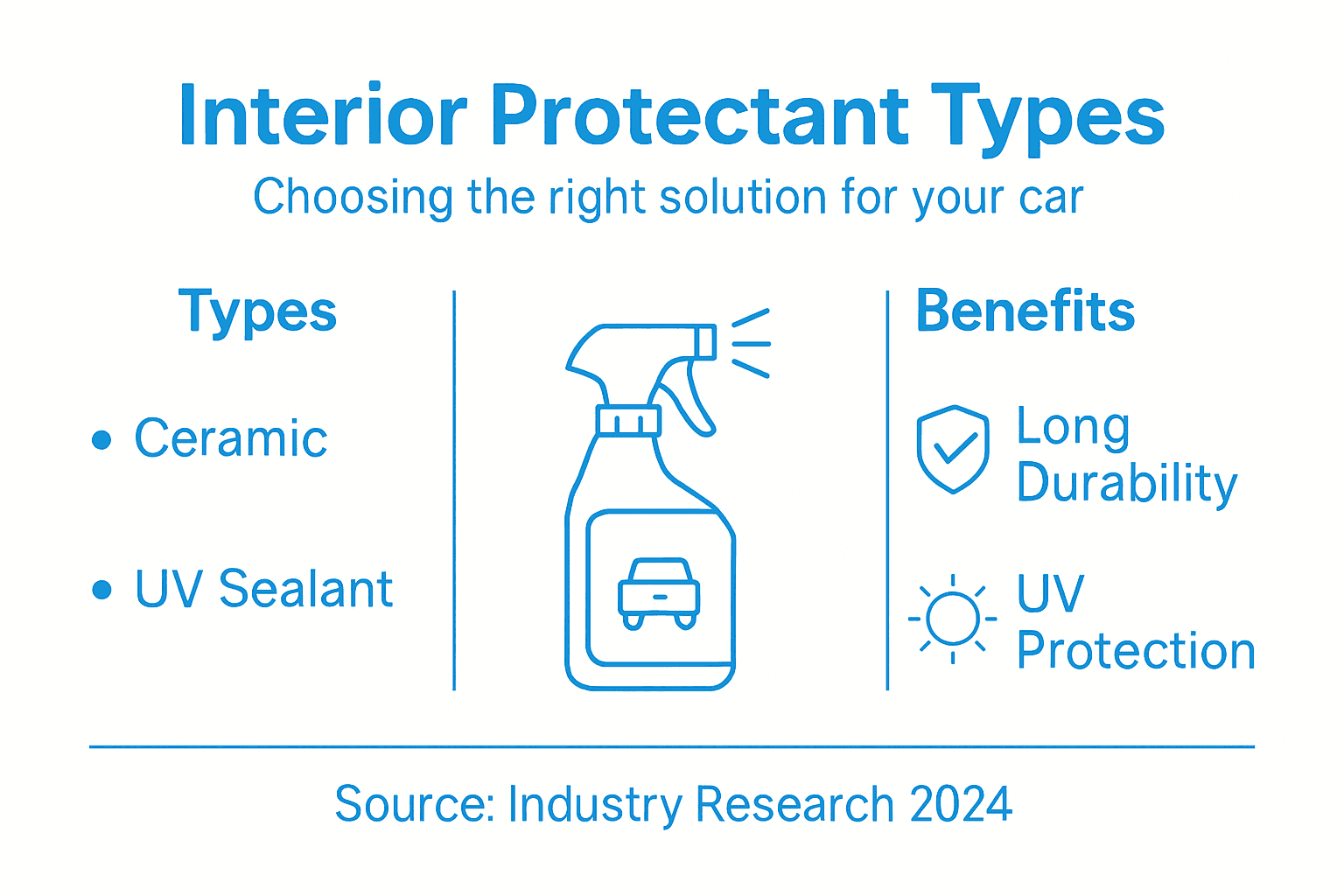 Interior Protectant Types

Choosing the right solution for your car

Types

• Ceramic

• UV Sealant

Benefits

Long Durability

UV Protection

Source: Industry Research 2024